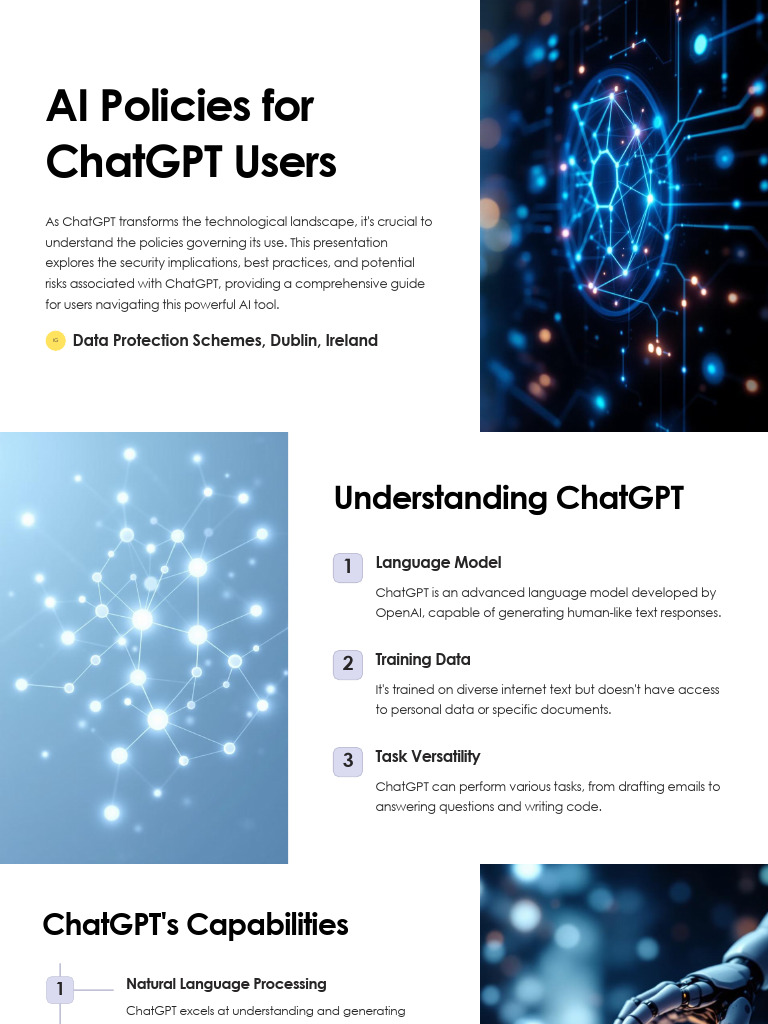 AI Policies for ChatGPT Users

As ChatGPT transforms the technological landscape, it's crucial to understand the policies governing its use. This presentation explores the security implications, best practices, and potential risks associated with ChatGPT, providing a comprehensive guide for users navigating this powerful AI tool.

IG Data Protection Schemes, Dublin, Ireland

Understanding ChatGPT

1 Language Model

ChatGPT is an advanced language model developed by OpenAI, capable of generating human-like text responses.

2 Training Data

It's trained on diverse internet text but doesn't have access to personal data or specific documents.

3 Task Versatility

ChatGPT can perform various tasks, from drafting emails to answering questions and writing code.

ChatGPT's Capabilities

1 Natural Language Processing

ChatGPT excels at understanding and generating